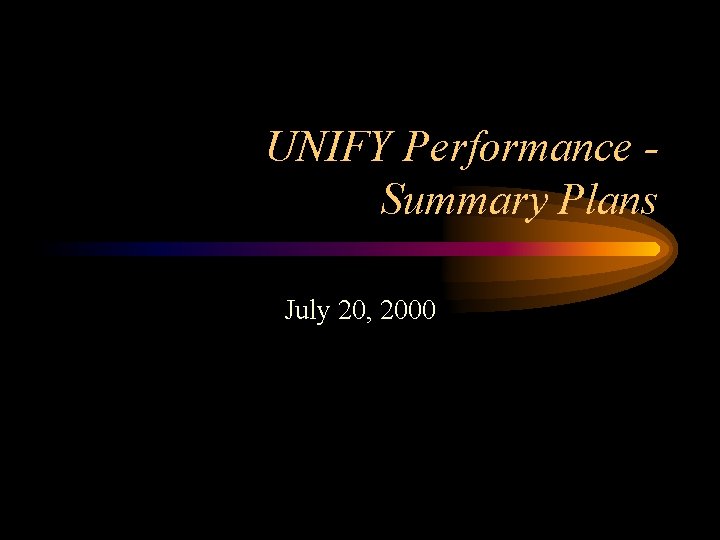 UNIFY Performance - Summary Plans

July 20, 2000